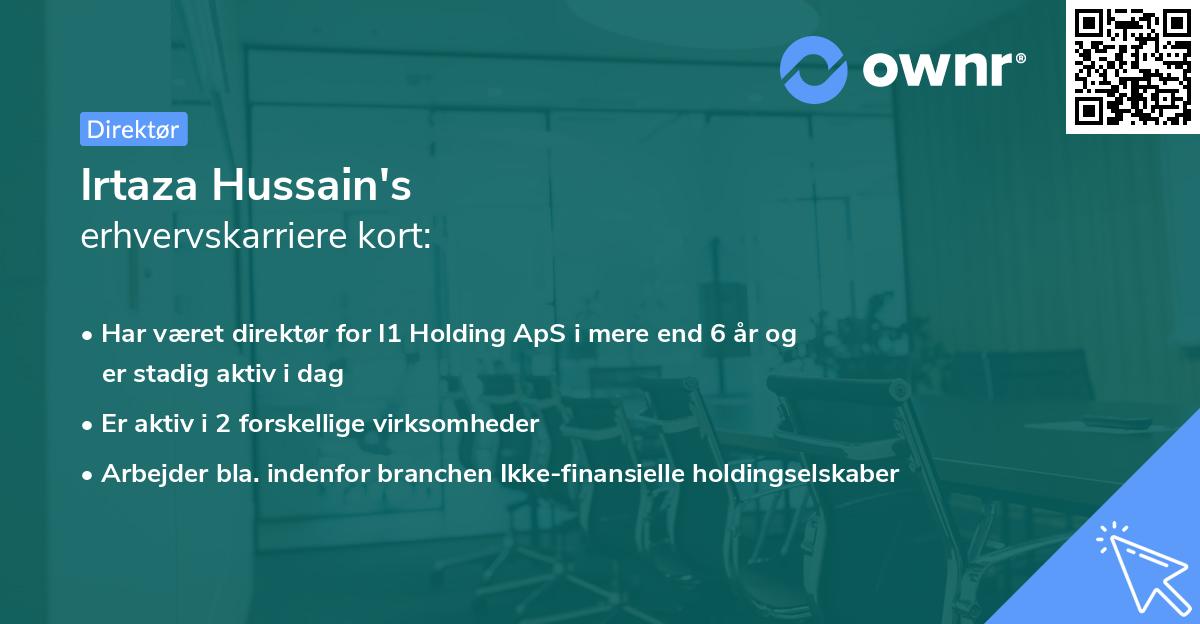 ownr®

Direktør

Irtaza Hussain's
erhvervskarriere kort:

• Har været direktør for I1 Holding ApS i mere end 6 år og er stadig aktiv i dag

• Er aktiv i 2 forskellige virksomheder

• Arbejder bla. indenfor branchen Ikke-finansielle holdingselskaber